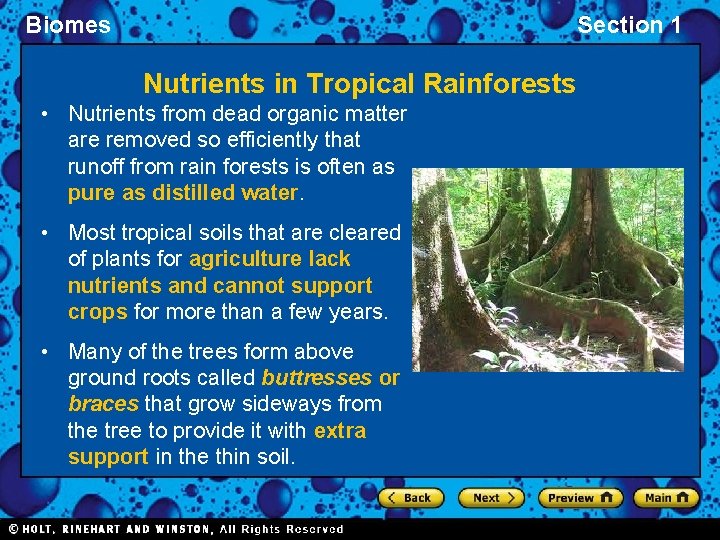 Biomes

Section 1

Nutrients in Tropical Rainforests

• Nutrients from dead organic matter are removed so efficiently that runoff from rain forests is often as pure as distilled water.

• Most tropical soils that are cleared of plants for agriculture lack nutrients and cannot support crops for more than a few years.

• Many of the trees form above ground roots called buttresses or braces that grow sideways from the tree to provide it with extra support in the thin soil.

Back Next Preview Main

© HOLT, RINEHART AND WINSTON, All Rights Reserved